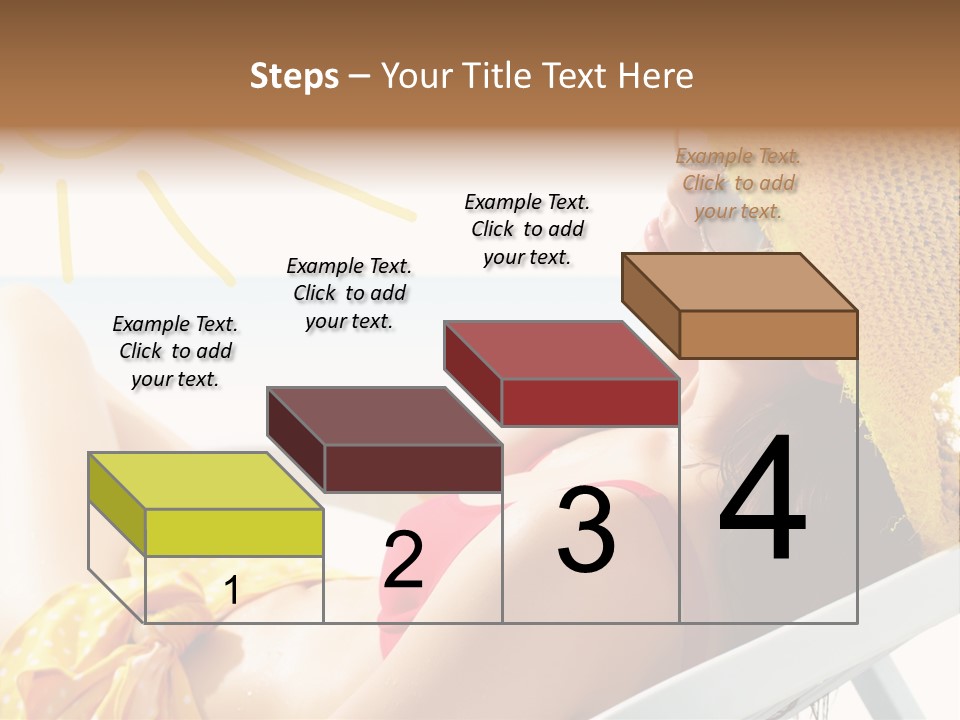 Steps – Your Title Text Here

Example Text. Click to add your text.

Example Text. Click to add your text.

Example Text. Click to add your text.

Example Text. Click to add your text.

1

2

3

4